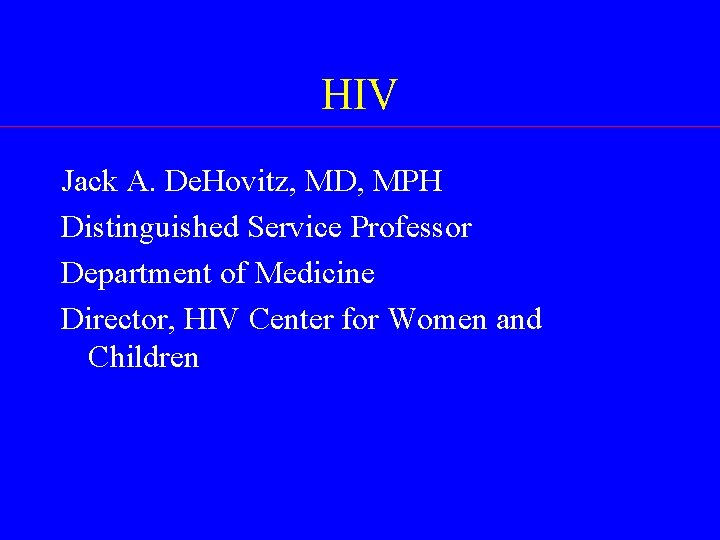 HIV

Jack A. DeHovitz, MD, MPH

Distinguished Service Professor

Department of Medicine

Director, HIV Center for Women and Children